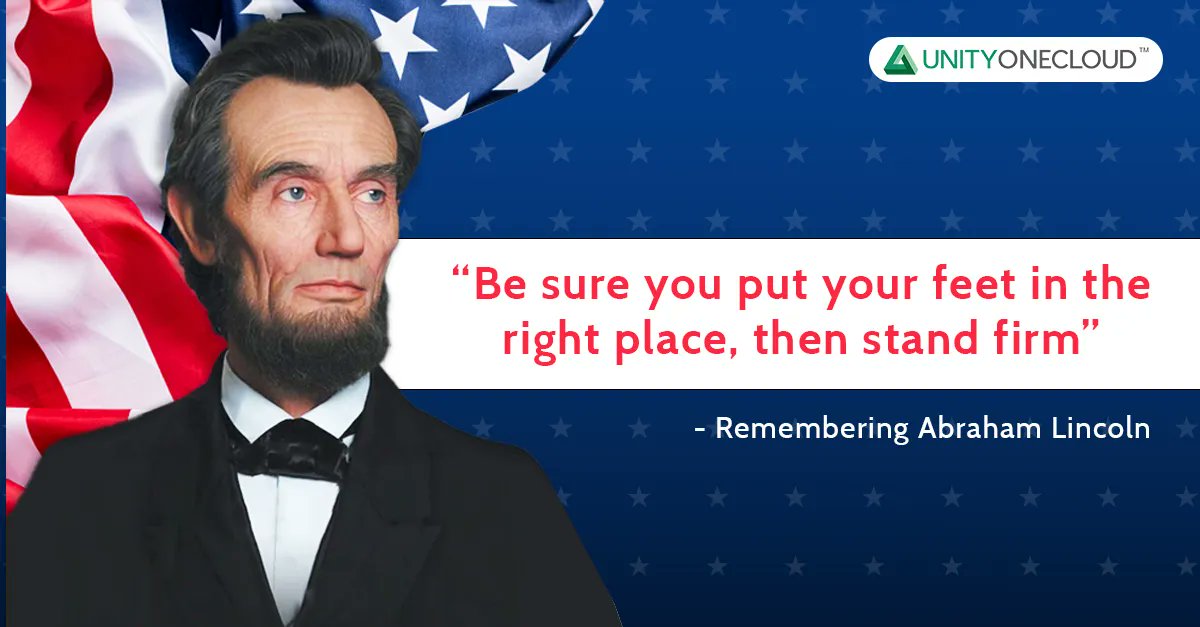 UNITYONECLOUD™

“Be sure you put your feet in the right place, then stand firm”

- Remembering Abraham Lincoln